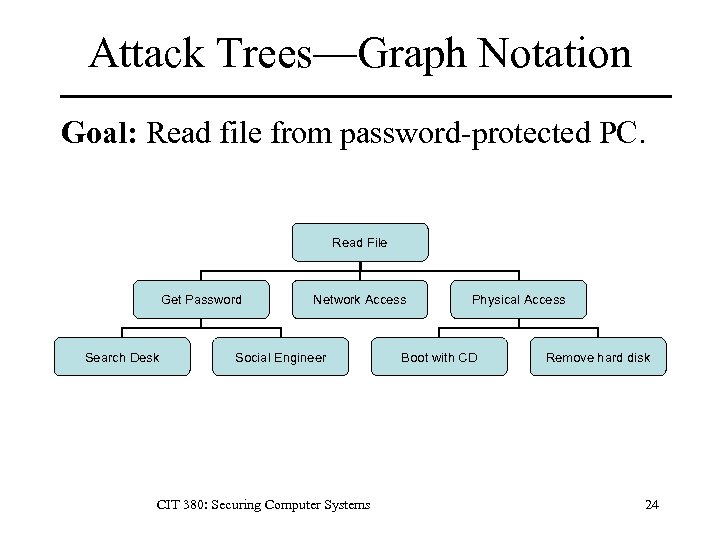 Attack Trees—Graph Notation

**Goal:** Read file from password-protected PC.

Read File

Get Password

Network Access

Physical Access

Search Desk

Social Engineer

Boot with CD

Remove hard disk

CIT 380: Securing Computer Systems

24